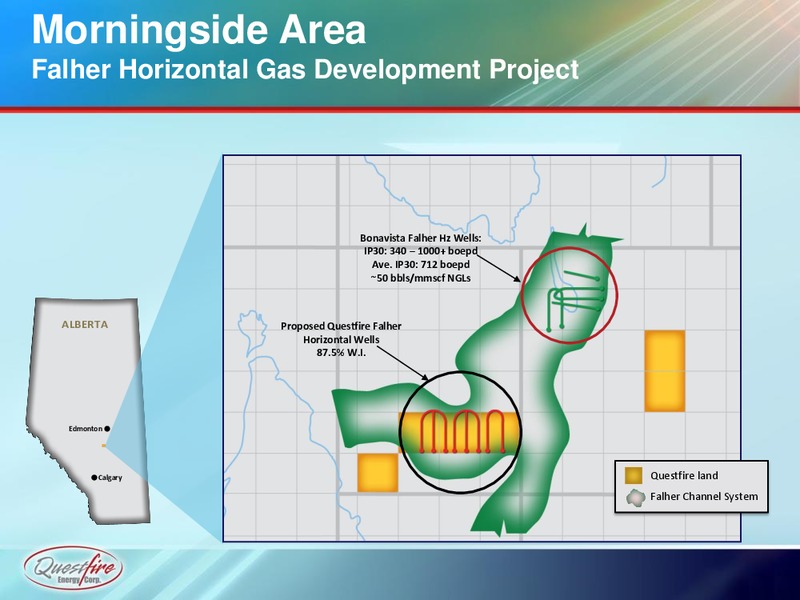 Morningside Area
Falher Horizontal Gas Development Project

ALBERTA

Edmonton

Calgary

Bonavista Falher Hz Wells:
IP30: 340 – 1000+ boepd
Ave. IP30: 712 boepd
~50 bbls/mmscf NGLs

Proposed Questfire Falher Horizontal Wells
87.5% W.I.

Questfire land
Falher Channel System

Questfire Energy Corp.